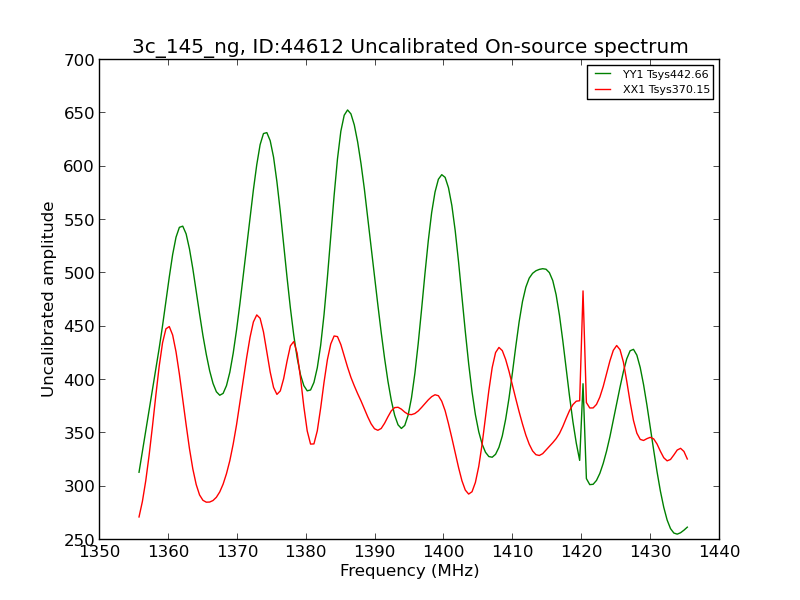 3c_145_ng, ID:44612 Uncalibrated On-source spectrum

YY1 Tsys442.66
XX1 Tsys370.15

Uncalibrated amplitude

700
650
600
550
500
450
400
350
300
250

1350 1360 1370 1380 1390 1400 1410 1420 1430 1440

Frequency (MHz)